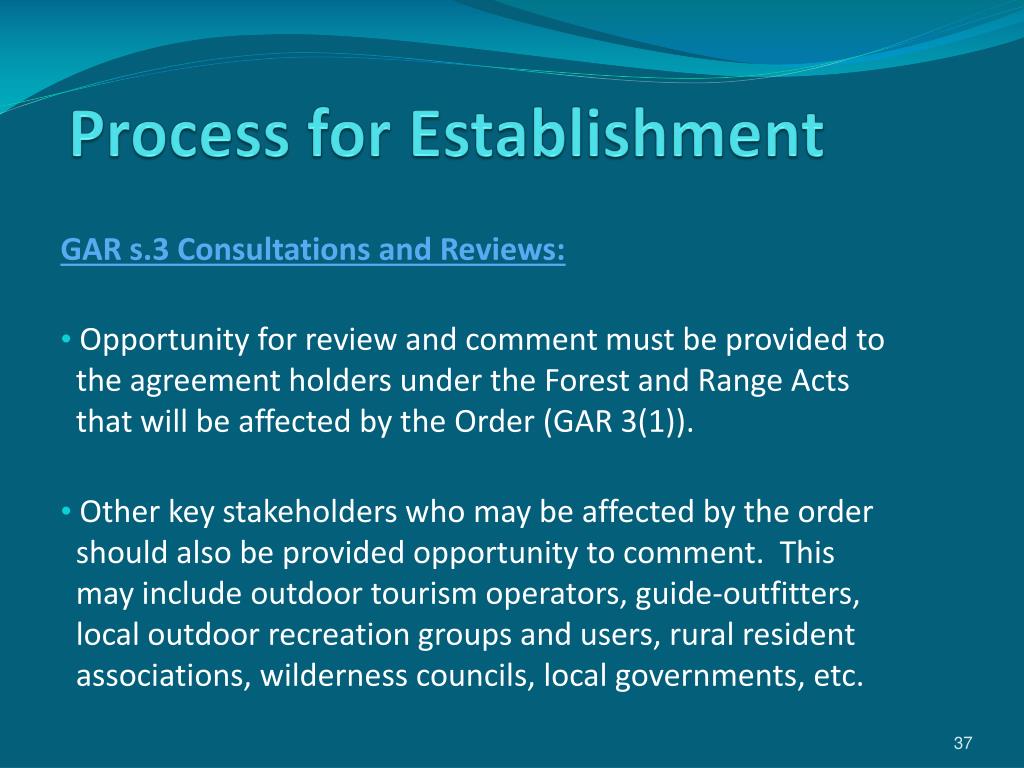 Process for Establishment

GAR s.3 Consultations and Reviews:

• Opportunity for review and comment must be provided to the agreement holders under the Forest and Range Acts that will be affected by the Order (GAR 3(1)).

• Other key stakeholders who may be affected by the order should also be provided opportunity to comment.  This may include outdoor tourism operators, guide-outfitters, local outdoor recreation groups and users, rural resident associations, wilderness councils, local governments, etc.

37